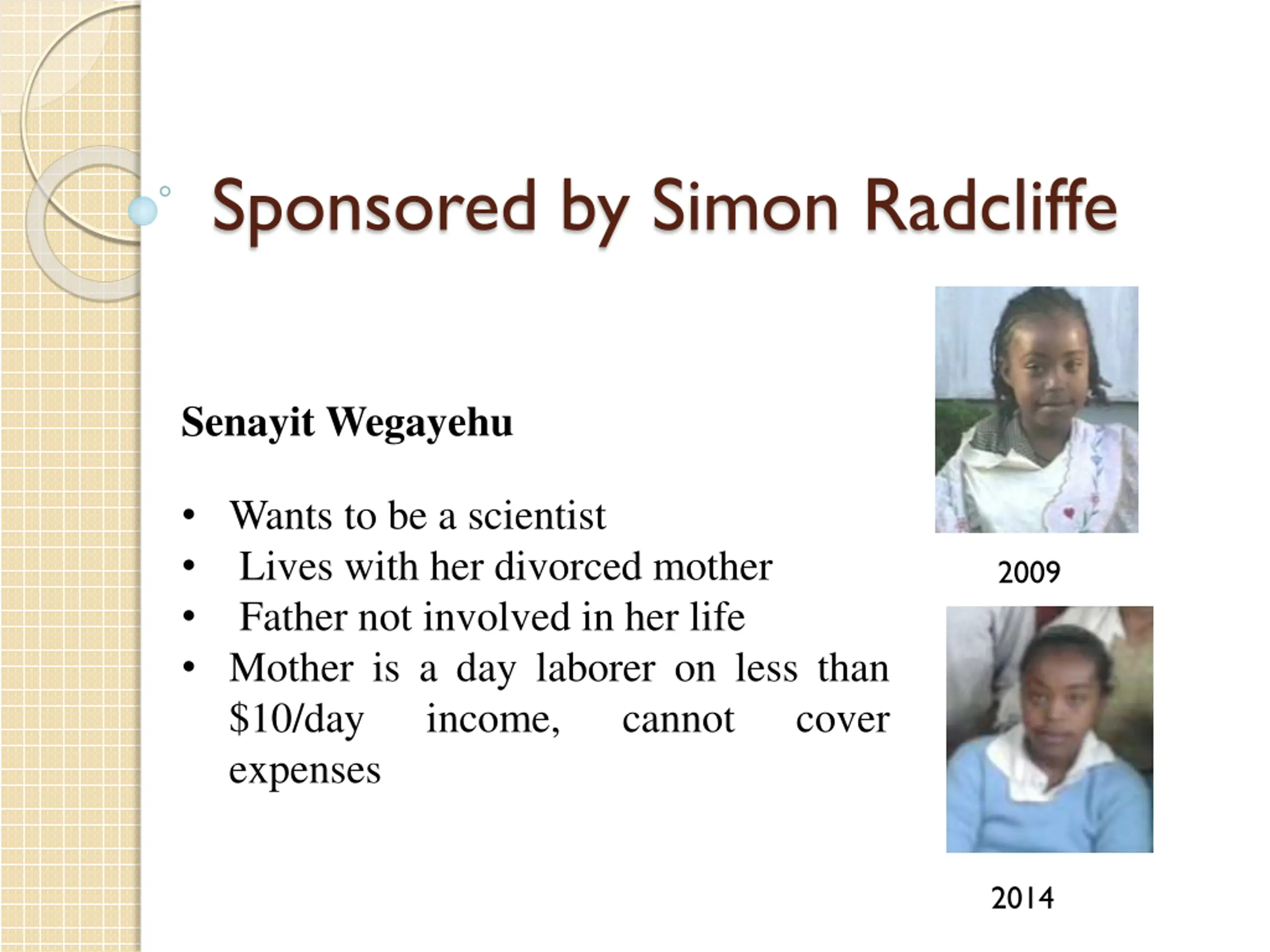 Sponsored by Simon Radcliffe

Senayit Wegayehu

• Wants to be a scientist
• Lives with her divorced mother
• Father not involved in her life
• Mother is a day laborer on less than \$10/day income, cannot cover expenses

2009

2014